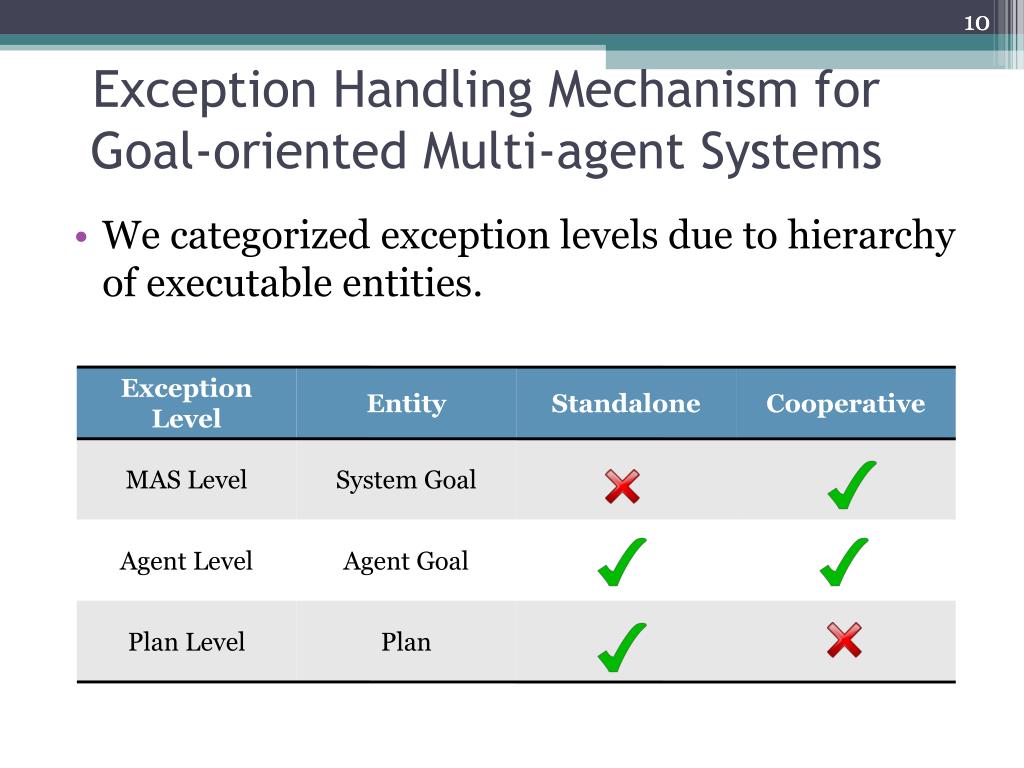 10

Exception Handling Mechanism for Goal-oriented Multi-agent Systems

• We categorized exception levels due to hierarchy of executable entities.

| Exception Level | Entity | Standalone | Cooperative |
|---|---|---|---|
| MAS Level | System Goal | ✗ | ✓ |
| Agent Level | Agent Goal | ✓ | ✓ |
| Plan Level | Plan | ✓ | ✗ |